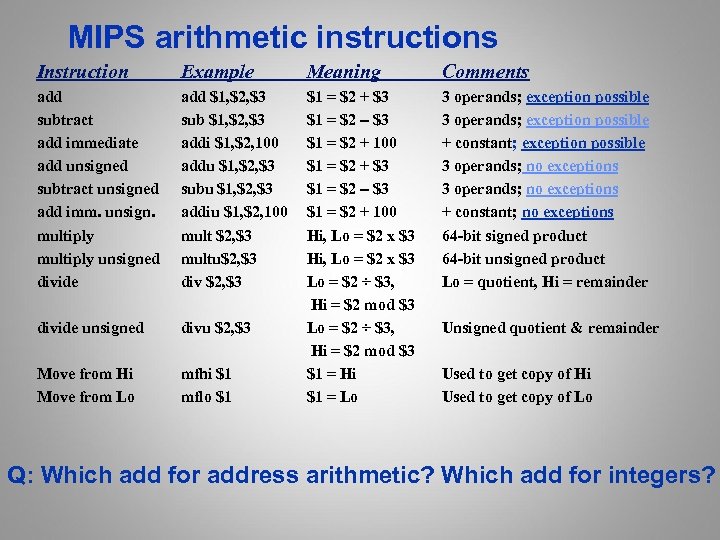 MIPS arithmetic instructions

| Instruction | Example | Meaning | Comments |
|---|---|---|---|
| add | add \$1,\$2,\$3 | \$1 = \$2 + \$3 | 3 operands; exception possible |
| subtract | sub \$1,\$2,\$3 | \$1 = \$2 – \$3 | 3 operands; exception possible |
| add immediate | addi \$1,\$2,100 | \$1 = \$2 + 100 | + constant; exception possible |
| add unsigned | addu \$1,\$2,\$3 | \$1 = \$2 + \$3 | 3 operands; no exceptions |
| subtract unsigned | subu \$1,\$2,\$3 | \$1 = \$2 – \$3 | 3 operands; no exceptions |
| add imm. unsign. | addiu \$1,\$2,100 | \$1 = \$2 + 100 | + constant; no exceptions |
| multiply | mult \$2,\$3 | Hi, Lo = \$2 x \$3 | 64-bit signed product |
| multiply unsigned | multu\$2,\$3 | Hi, Lo = \$2 x \$3 | 64-bit unsigned product |
| divide | div \$2,\$3 | Lo = \$2 ÷ \$3, Hi = \$2 mod \$3 | Lo = quotient, Hi = remainder |
| divide unsigned | divu \$2,\$3 | Lo = \$2 ÷ \$3, Hi = \$2 mod \$3 | Unsigned quotient & remainder |
| Move from Hi | mfhi \$1 | \$1 = Hi | Used to get copy of Hi |
| Move from Lo | mflo \$1 | \$1 = Lo | Used to get copy of Lo |

Q: Which add for address arithmetic? Which add for integers?